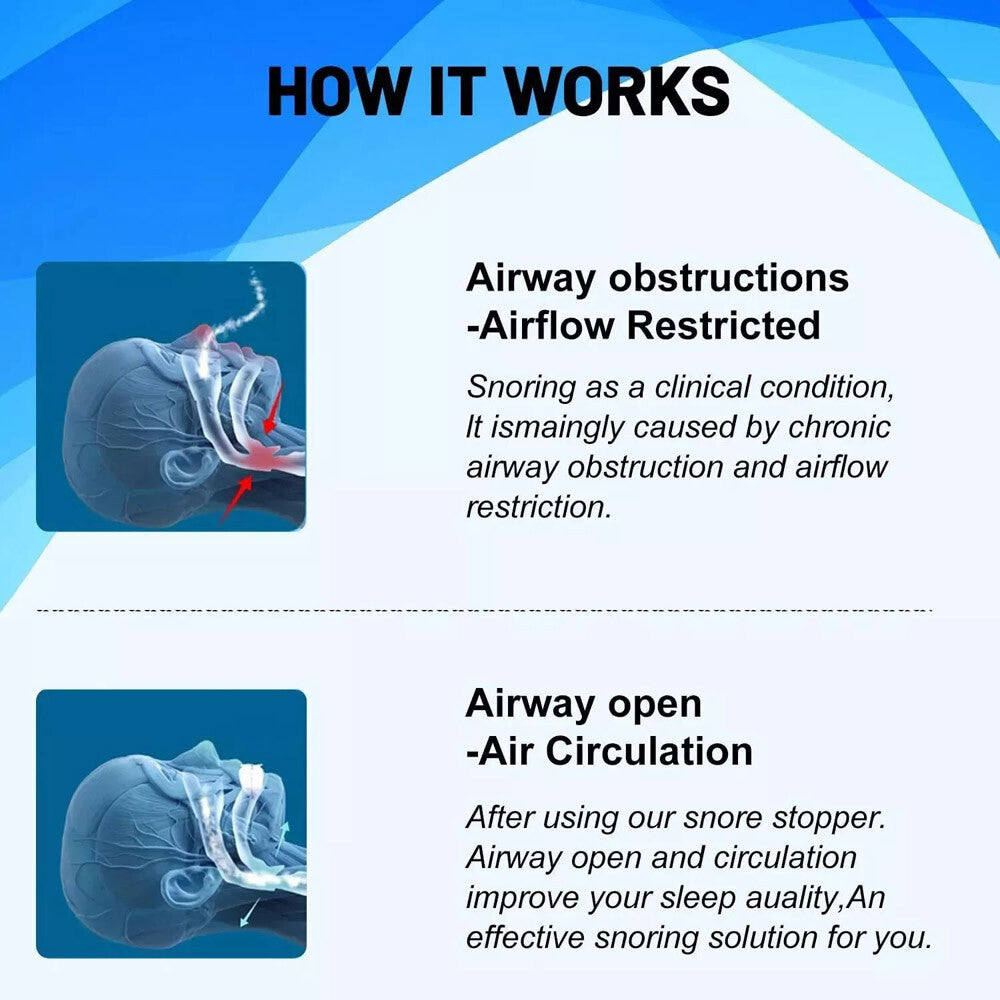 HOW IT WORKS

Airway obstructions
-Airflow Restricted

Snoring as a clinical condition, It ismaingly caused by chronic airway obstruction and airflow restriction.

Airway open
-Air Circulation

After using our snore stopper. Airway open and circulation improve your sleep auality,An effective snoring solution for you.